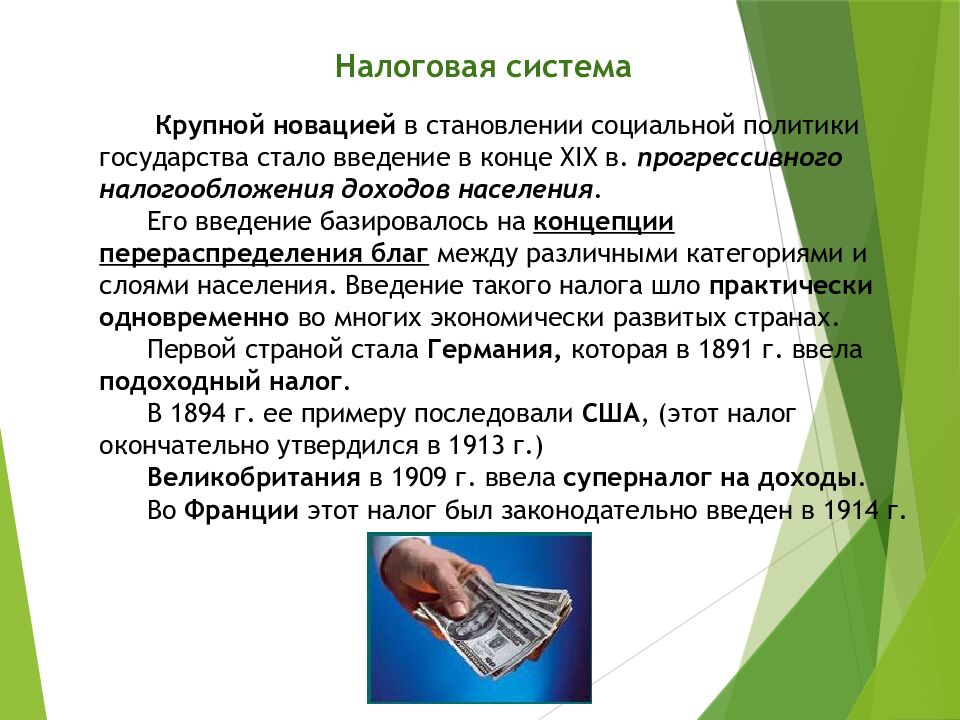 Налоговая система

Крупной новацией в становлении социальной политики государства стало введение в конце XIX в. прогрессивного налогообложения доходов населения.

Его введение базировалось на концепции перераспределения благ между различными категориями и слоями населения. Введение такого налога шло практически одновременно во многих экономически развитых странах.

Первой страной стала Германия, которая в 1891 г. ввела подоходный налог.

В 1894 г. ее примеру последовали США, (этот налог окончательно утвердился в 1913 г.)

Великобритания в 1909 г. ввела суперналог на доходы.

Во Франции этот налог был законодательно введен в 1914 г.